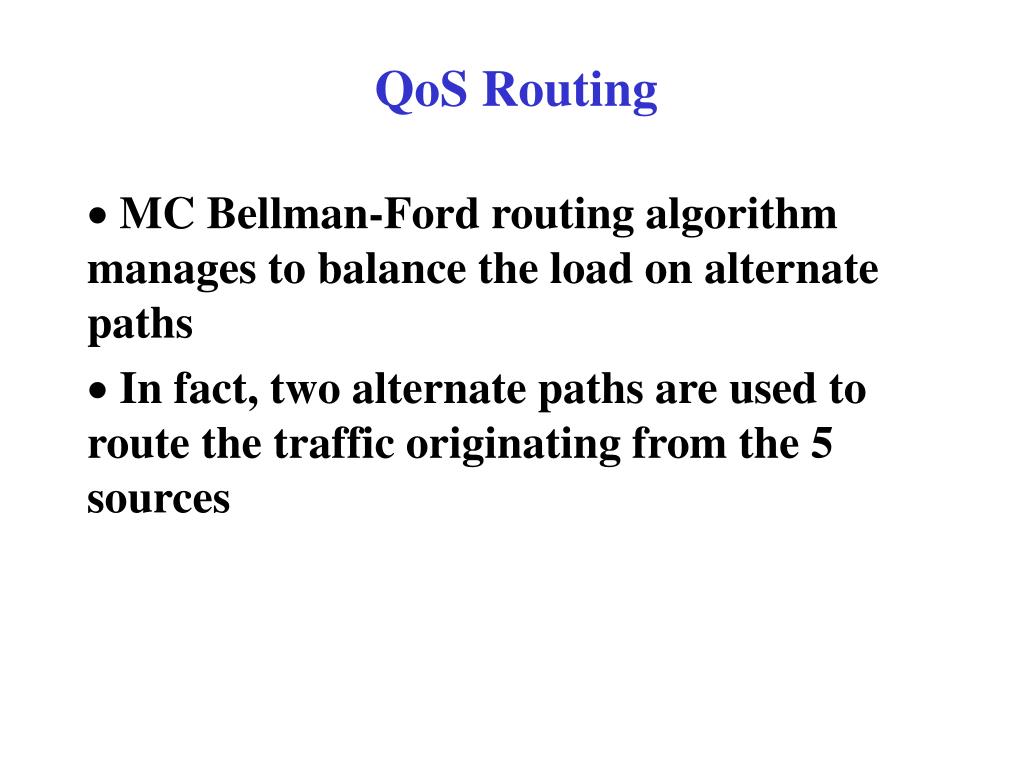 QoS Routing

• MC Bellman-Ford routing algorithm manages to balance the load on alternate paths

• In fact, two alternate paths are used to route the traffic originating from the 5 sources